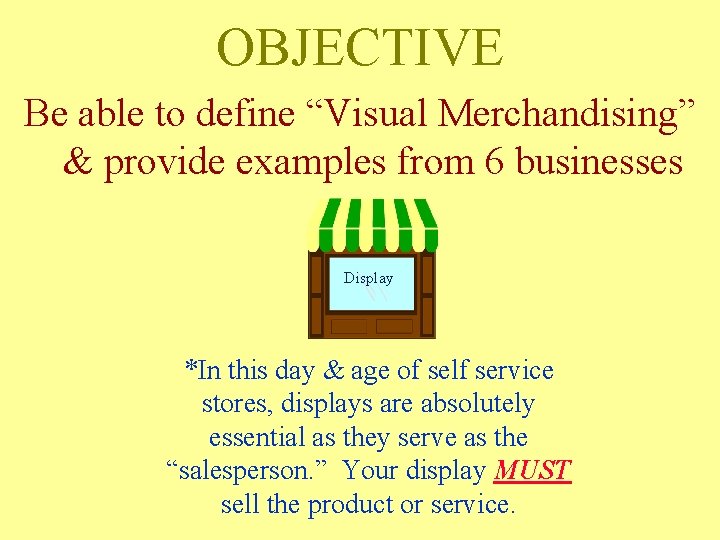 OBJECTIVE

Be able to define “Visual Merchandising” & provide examples from 6 businesses

Display

*In this day & age of self service stores, displays are absolutely essential as they serve as the “salesperson.” Your display MUST sell the product or service.